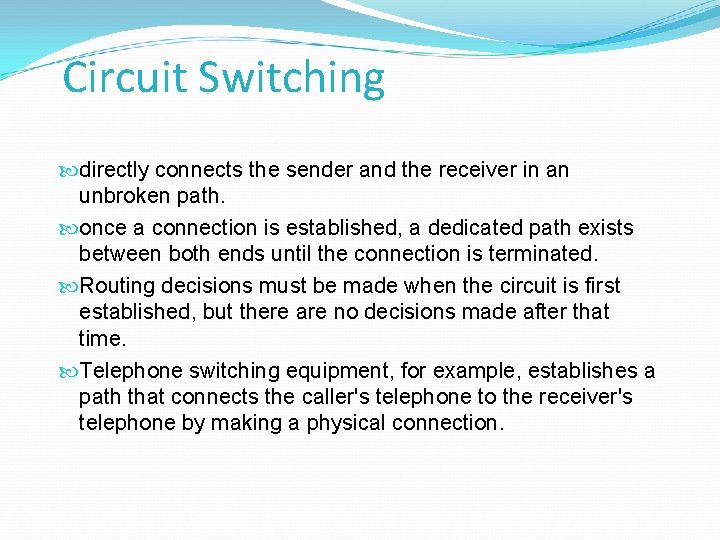 Circuit Switching

directly connects the sender and the receiver in an unbroken path.

once a connection is established, a dedicated path exists between both ends until the connection is terminated.

Routing decisions must be made when the circuit is first established, but there are no decisions made after that time.

Telephone switching equipment, for example, establishes a path that connects the caller's telephone to the receiver's telephone by making a physical connection.